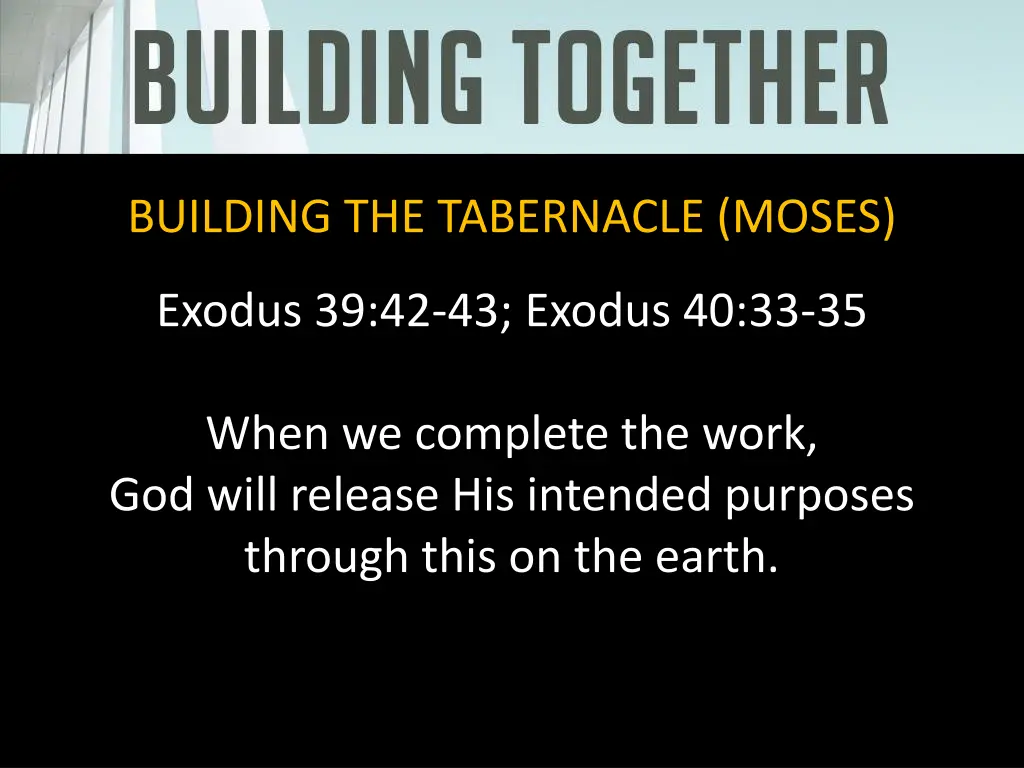 BUILDING TOGETHER

BUILDING THE TABERNACLE (MOSES)

Exodus 39:42-43; Exodus 40:33-35

When we complete the work,
God will release His intended purposes through this on the earth.